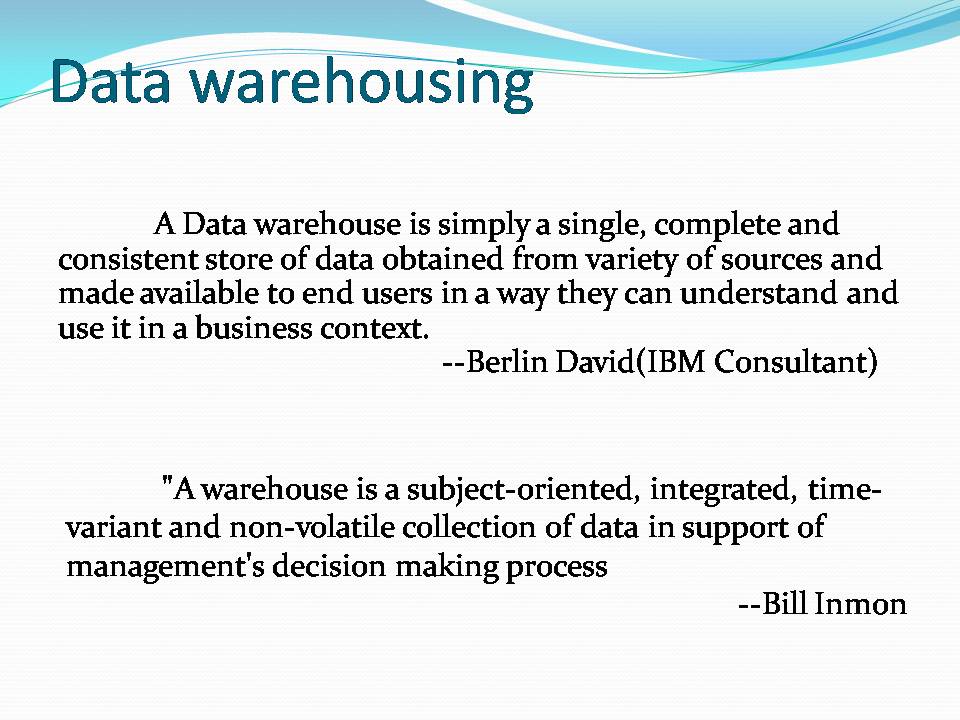 Data warehousing

A Data warehouse is simply a single, complete and consistent store of data obtained from variety of sources and made available to end users in a way they can understand and use it in a business context.
--Berlin David(IBM Consultant)

"A warehouse is a subject-oriented, integrated, time-variant and non-volatile collection of data in support of management's decision making process
--Bill Inmon